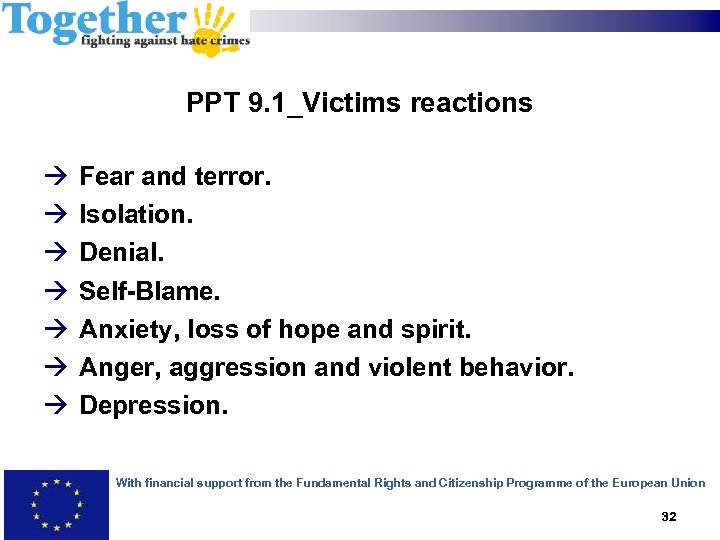 Together
fighting against hate crimes

PPT 9.1_Victims reactions

→ Fear and terror.
→ Isolation.
→ Denial.
→ Self-Blame.
→ Anxiety, loss of hope and spirit.
→ Anger, aggression and violent behavior.
→ Depression.

With financial support from the Fundamental Rights and Citizenship Programme of the European Union

32